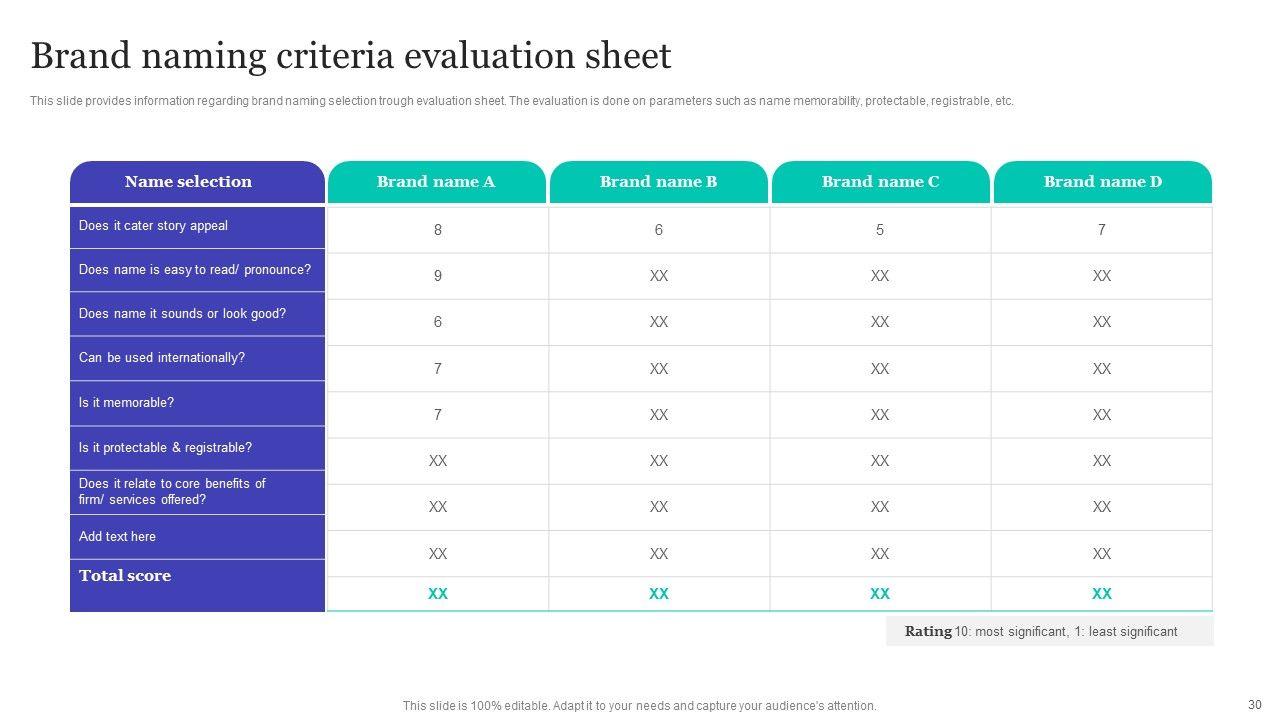 Brand naming criteria evaluation sheet

This slide provides information regarding brand naming selection trough evaluation sheet. The evaluation is done on parameters such as name memorability, protectable, registrable, etc.

| Name selection | Brand name A | Brand name B | Brand name C | Brand name D |
|---|---|---|---|---|
| Does it cater story appeal | 8 | 6 | 5 | 7 |
| Does name is easy to read/ pronounce? | 9 | XX | XX | XX |
| Does name it sounds or look good? | 6 | XX | XX | XX |
| Can be used internationally? | 7 | XX | XX | XX |
| Is it memorable? | 7 | XX | XX | XX |
| Is it protectable & registrable? | XX | XX | XX | XX |
| Does it relate to core benefits of firm/ services offered? | XX | XX | XX | XX |
| Add text here | XX | XX | XX | XX |
| Total score | XX | XX | XX | XX |

Rating 10: most significant, 1: least significant

This slide is 100% editable. Adapt it to your needs and capture your audience's attention.

30